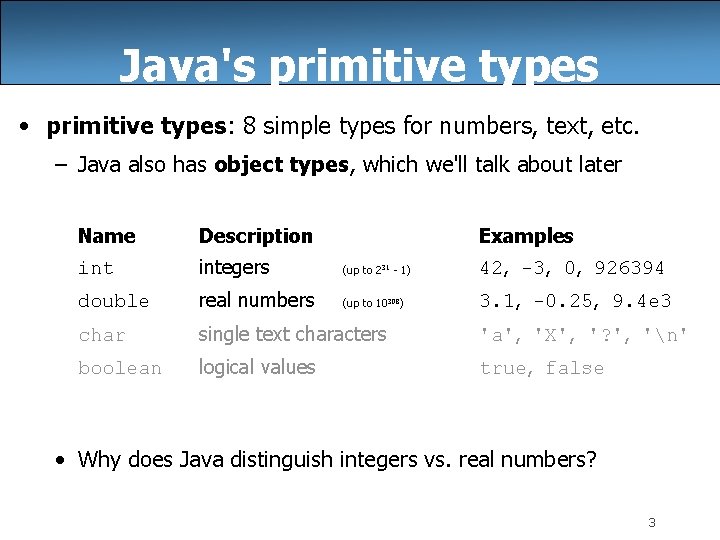 Java's primitive types

• primitive types: 8 simple types for numbers, text, etc.

– Java also has object types, which we'll talk about later

| Name | Description | | Examples |
|---|---|---|---|
| int | integers | (up to $2^{31}$ - 1) | 42, -3, 0, 926394 |
| double | real numbers | (up to $10^{308}$) | 3.1, -0.25, 9.4e3 |
| char | single text characters | | 'a', 'X', '?', '\n' |
| boolean | logical values | | true, false |

• Why does Java distinguish integers vs. real numbers?

3